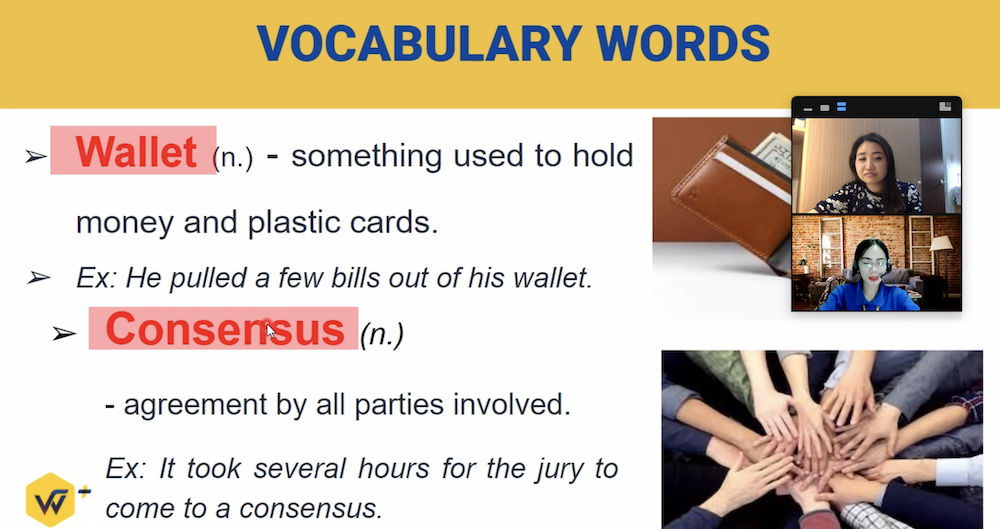 VOCABULARY WORDS

➢ Wallet (n.) - something used to hold money and plastic cards.

➢ Ex: He pulled a few bills out of his wallet.

➢ Consensus (n.)

- agreement by all parties involved.

Ex: It took several hours for the jury to come to a consensus.